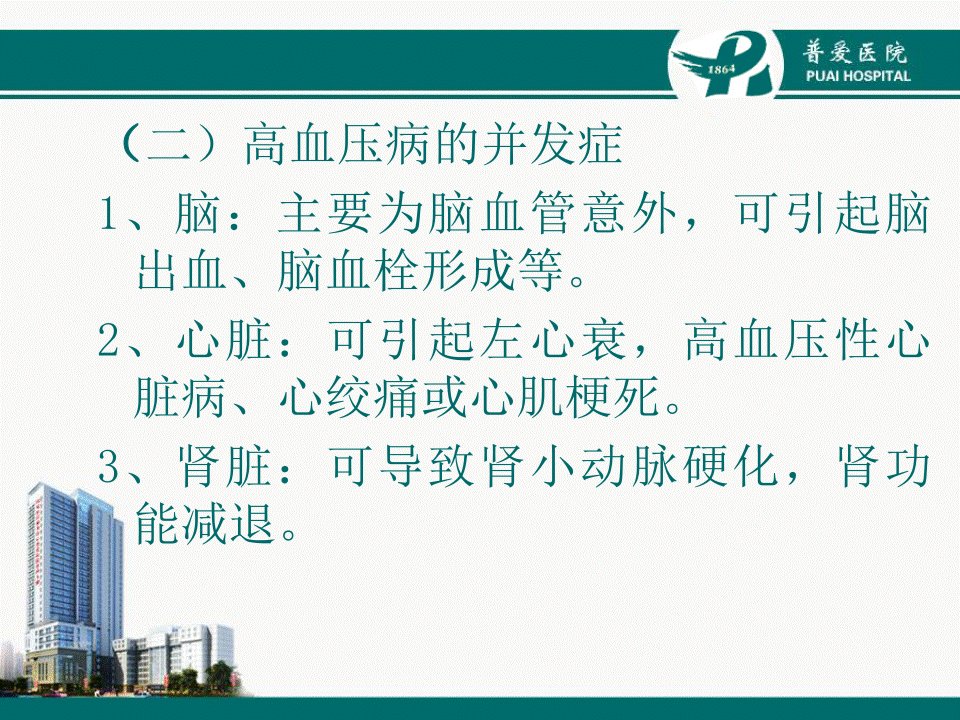 1864
普爱医院
PUAI HOSPITAL

（二）高血压病的并发症

1、脑：主要为脑血管意外，可引起脑出血、脑血栓形成等。

2、心脏：可引起左心衰，高血压性心脏病、心绞痛或心肌梗死。

3、肾脏：可导致肾小动脉硬化，肾功能减退。